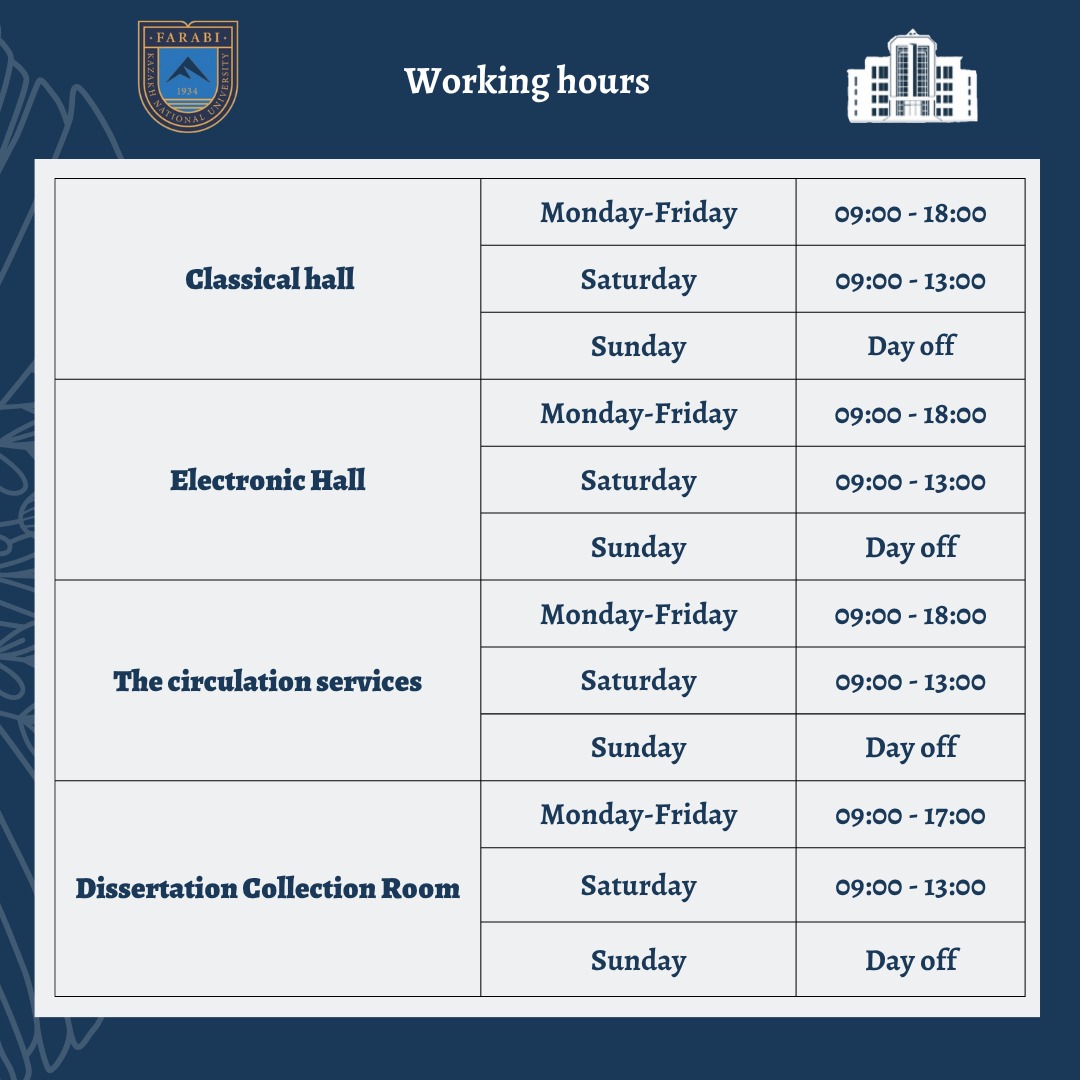 FARABI
KAZAKH NATIONAL UNIVERSITY
1934

Working hours

| | | |
|---|---|---|
| Classical hall | Monday-Friday | 09:00 - 18:00 |
| | Saturday | 09:00 - 13:00 |
| | Sunday | Day off |
| Electronic Hall | Monday-Friday | 09:00 - 18:00 |
| | Saturday | 09:00 - 13:00 |
| | Sunday | Day off |
| The circulation services | Monday-Friday | 09:00 - 18:00 |
| | Saturday | 09:00 - 13:00 |
| | Sunday | Day off |
| Dissertation Collection Room | Monday-Friday | 09:00 - 17:00 |
| | Saturday | 09:00 - 13:00 |
| | Sunday | Day off |